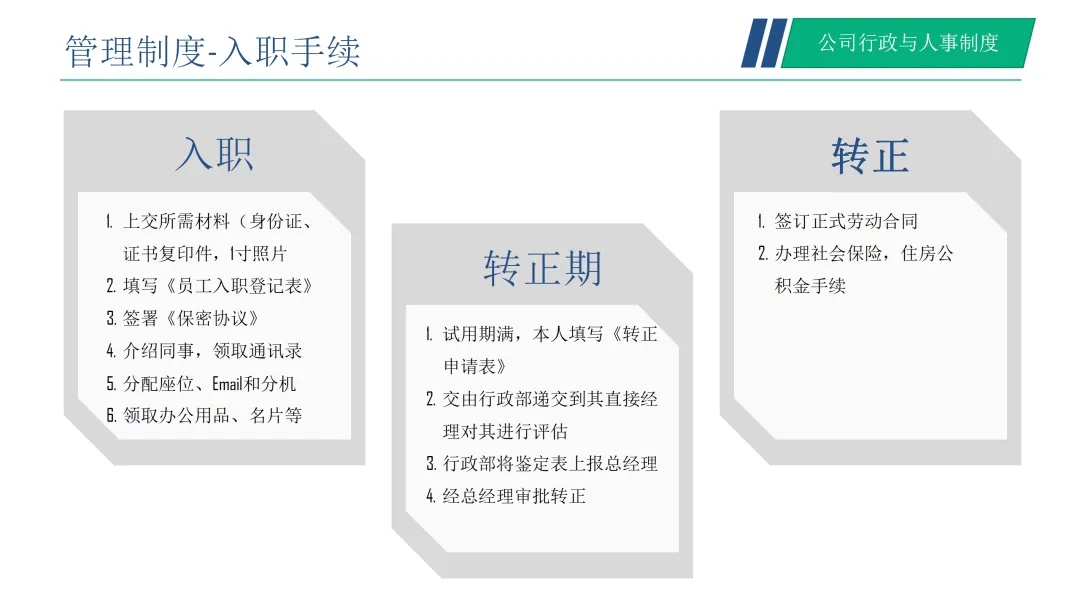 管理制度-入职手续

公司行政与人事制度

入职

1. 上交所需材料（身份证、证书复印件，1寸照片
2. 填写《员工入职登记表》
3. 签署《保密协议》
4. 介绍同事，领取通讯录
5. 分配座位、Email和分机
6. 领取办公用品、名片等

转正期

1. 试用期满，本人填写《转正申请表》
2. 交由行政部递交到其直接经理对其进行评估
3. 行政部将鉴定表上报总经理
4. 经总经理审批转正

转正

1. 签订正式劳动合同
2. 办理社会保险，住房公积金手续